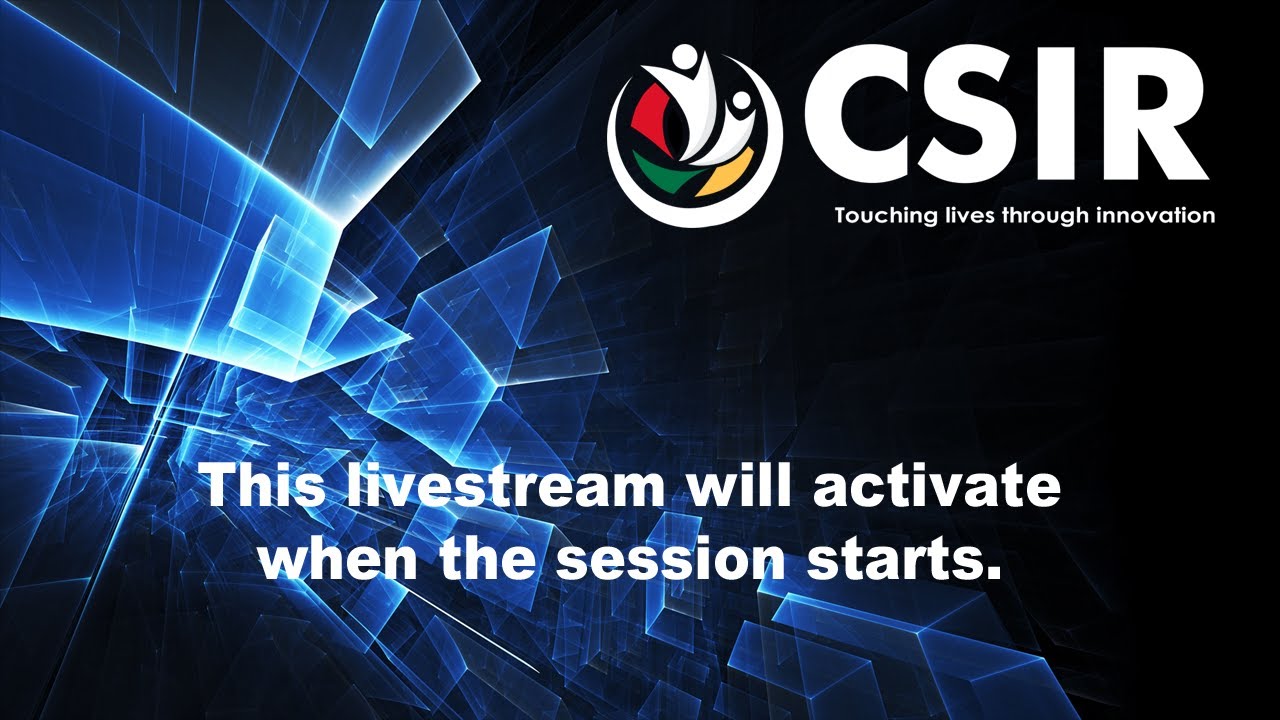 CSIR
Touching lives through innovation

This livestream will activate when the session starts.